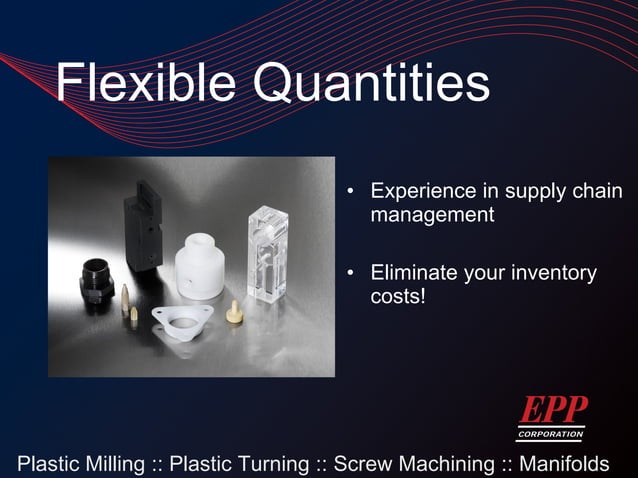 Flexible Quantities

• Experience in supply chain management

• Eliminate your inventory costs!

EPP
CORPORATION

Plastic Milling :: Plastic Turning :: Screw Machining :: Manifolds